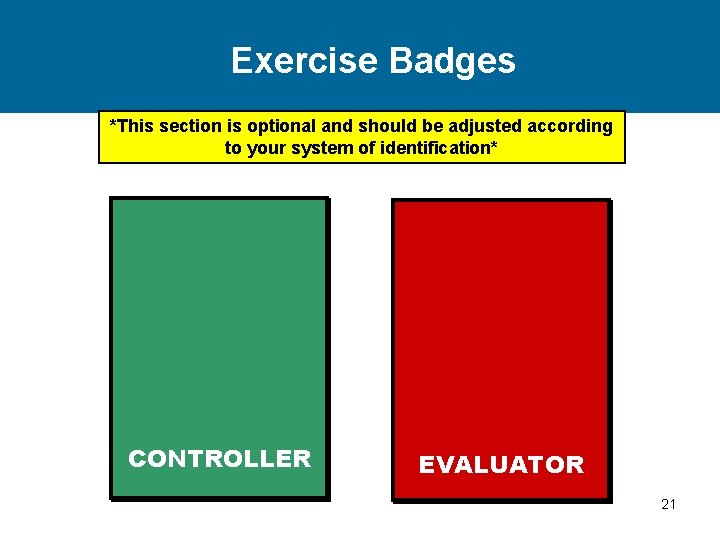 Exercise Badges

*This section is optional and should be adjusted according to your system of identification*

CONTROLLER

EVALUATOR

21